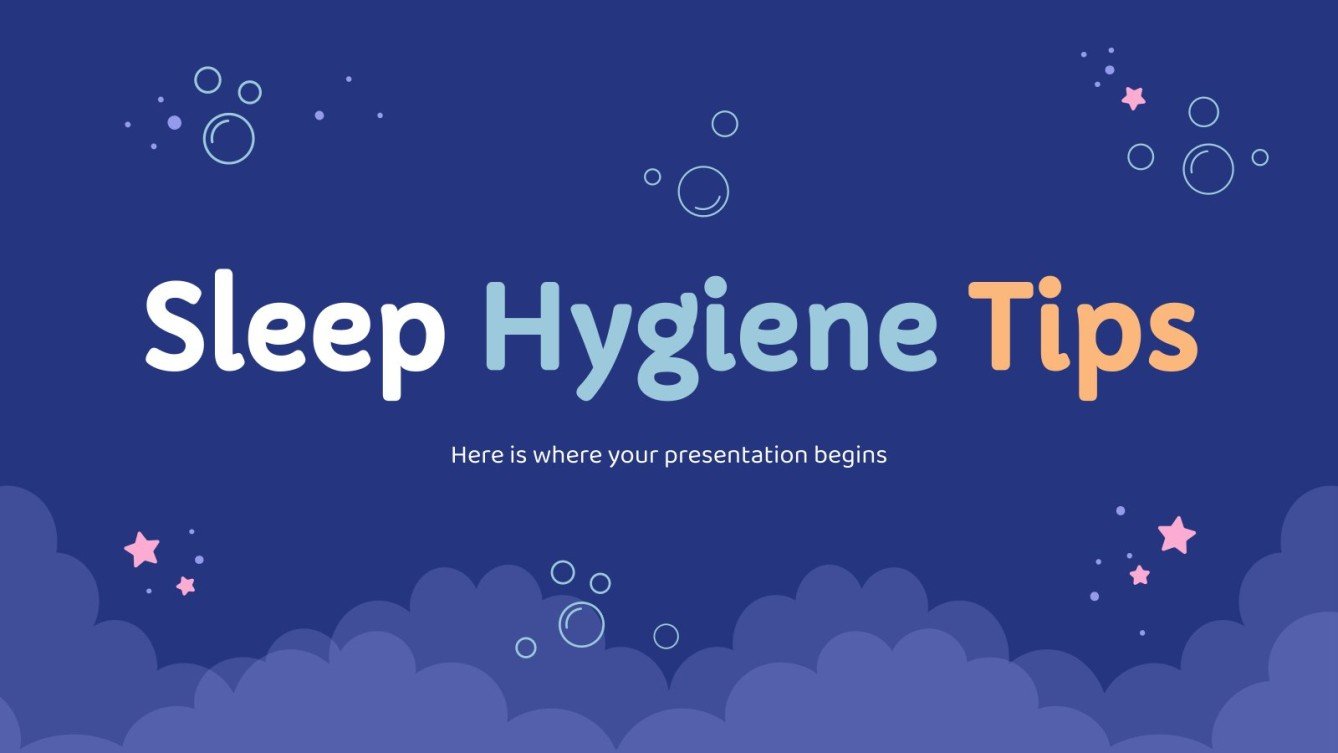 Sleep Hygiene Tips

Here is where your presentation begins